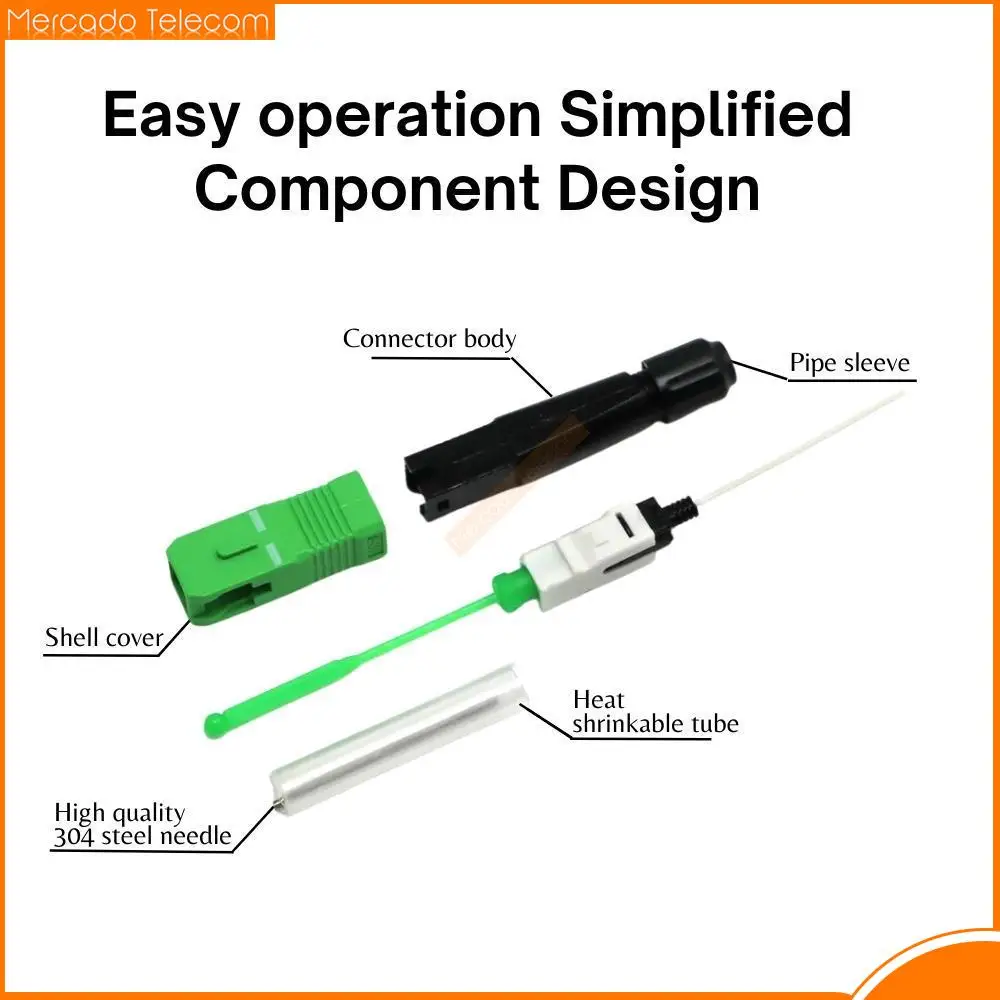 Mercado Telecom

Easy operation Simplified Component Design

Connector body

Pipe sleeve

Shell cover

Heat shrinkable tube

High quality 304 steel needle